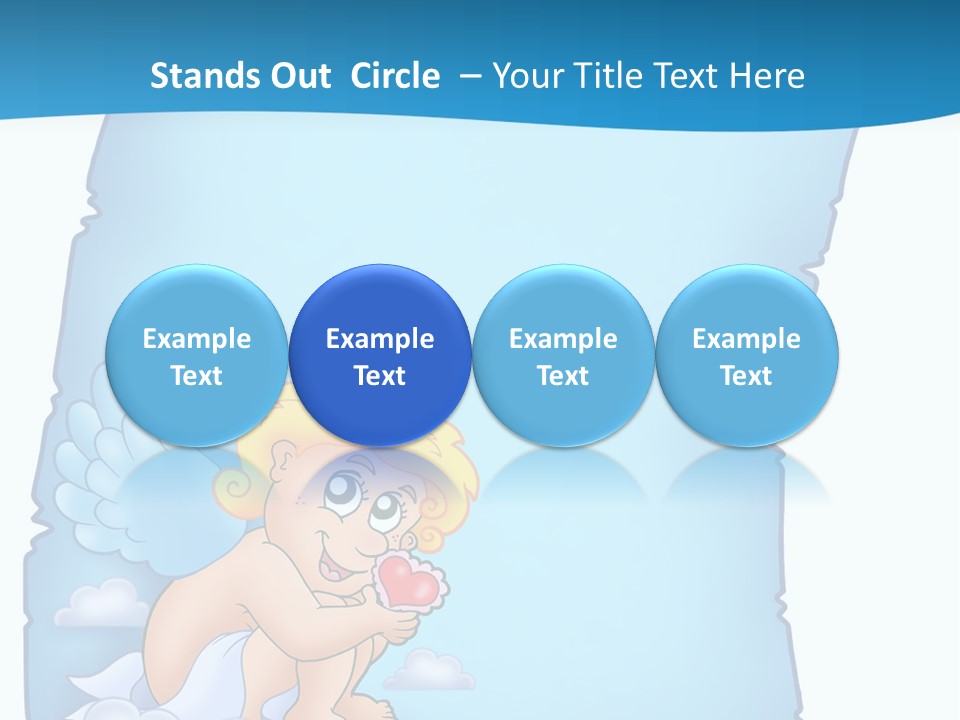 Stands Out Circle – Your Title Text Here

Example Text

Example Text

Example Text

Example Text